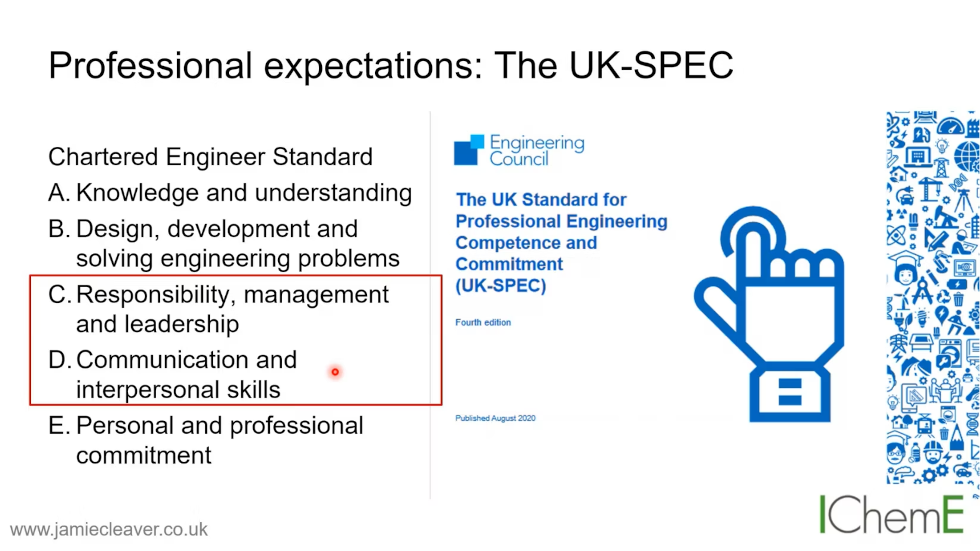 Professional expectations: The UK-SPEC

Chartered Engineer Standard
A. Knowledge and understanding
B. Design, development and solving engineering problems
C. Responsibility, management and leadership
D. Communication and interpersonal skills
E. Personal and professional commitment

Engineering Council

The UK Standard for Professional Engineering Competence and Commitment (UK-SPEC)

Fourth edition

Published August 2020

www.jamiecleaver.co.uk

IChemE